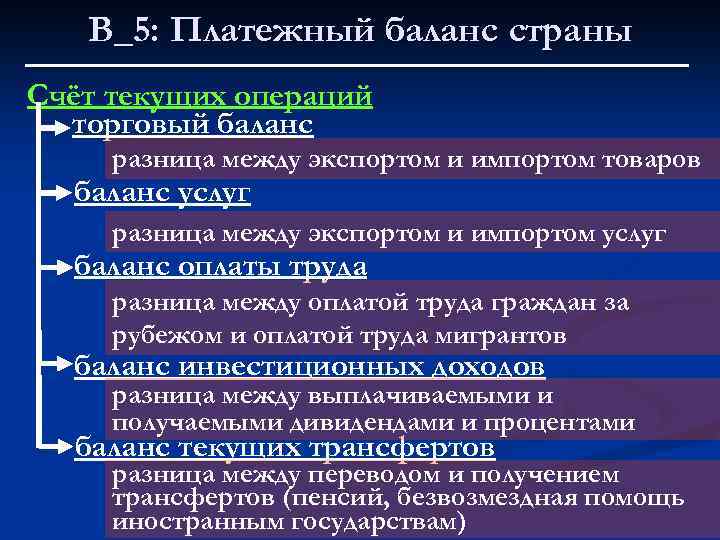 В_5: Платежный баланс страны

Счёт текущих операций

торговый баланс

разница между экспортом и импортом товаров

баланс услуг

разница между экспортом и импортом услуг

баланс оплаты труда

разница между оплатой труда граждан за рубежом и оплатой труда мигрантов

баланс инвестиционных доходов

разница между выплачиваемыми и получаемыми дивидендами и процентами

баланс текущих трансфертов

разница между переводом и получением трансфертов (пенсий, безвозмездная помощь иностранным государствам)